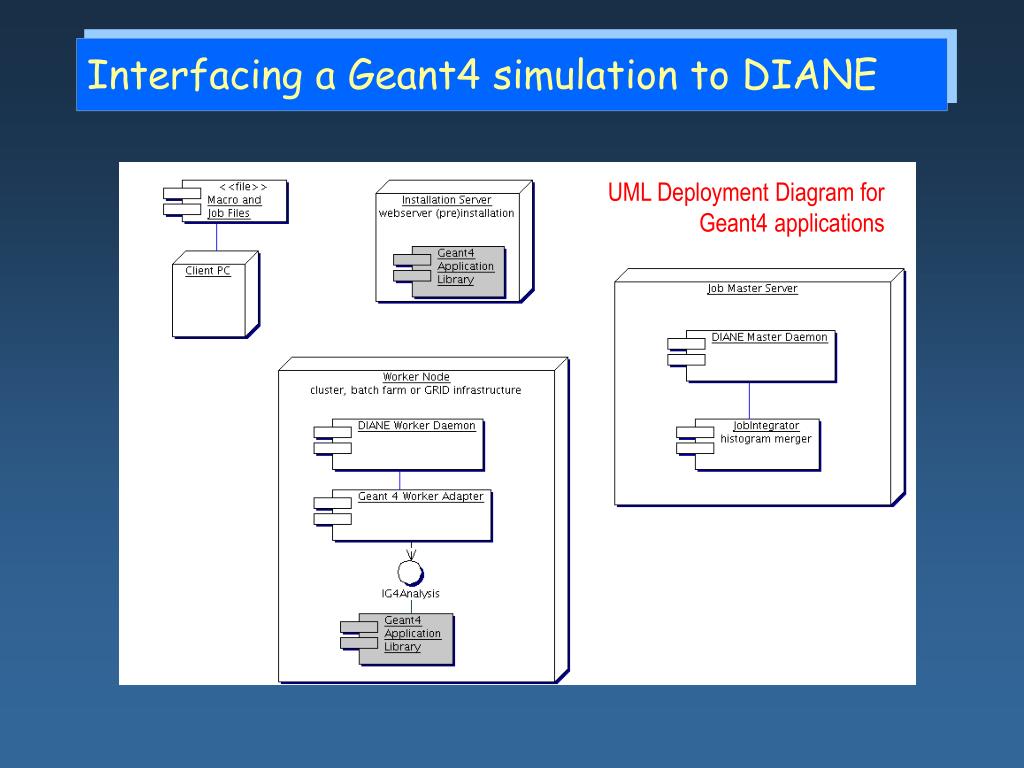 Interfacing a Geant4 simulation to DIANE

<<file>>
Macro and Job Files

Client PC

Installation Server
webserver (pre)installation

Geant4 Application Library

UML Deployment Diagram for Geant4 applications

Job Master Server

DIANE Master Daemon

JobIntegrator
histogram merger

Worker Node
cluster, batch farm or GRID infrastructure

DIANE Worker Daemon

Geant 4 Worker Adapter

IG4Analysis

Geant4 Application Library